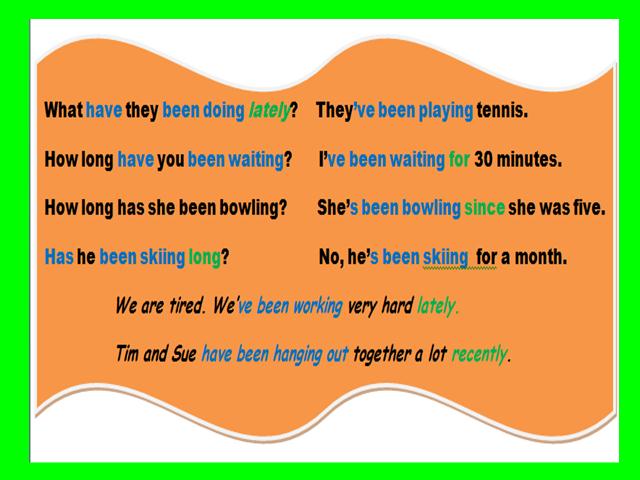 What have they been doing lately? They've been playing tennis.

How long have you been waiting? I've been waiting for 30 minutes.

How long has she been bowling? She's been bowling since she was five.

Has he been skiing long? No, he's been skiing for a month.

We are tired. We've been working very hard lately.

Tim and Sue have been hanging out together a lot recently.